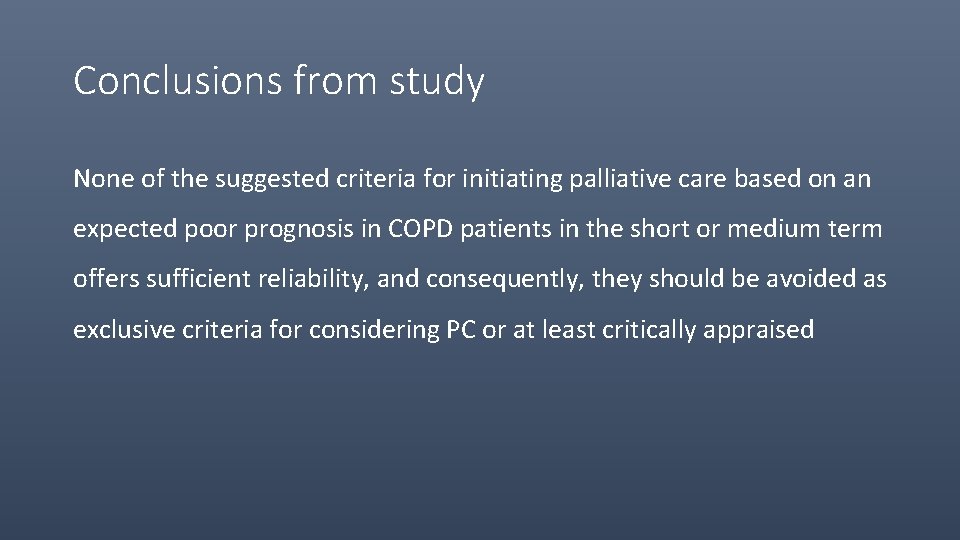 Conclusions from study

None of the suggested criteria for initiating palliative care based on an expected poor prognosis in COPD patients in the short or medium term offers sufficient reliability, and consequently, they should be avoided as exclusive criteria for considering PC or at least critically appraised